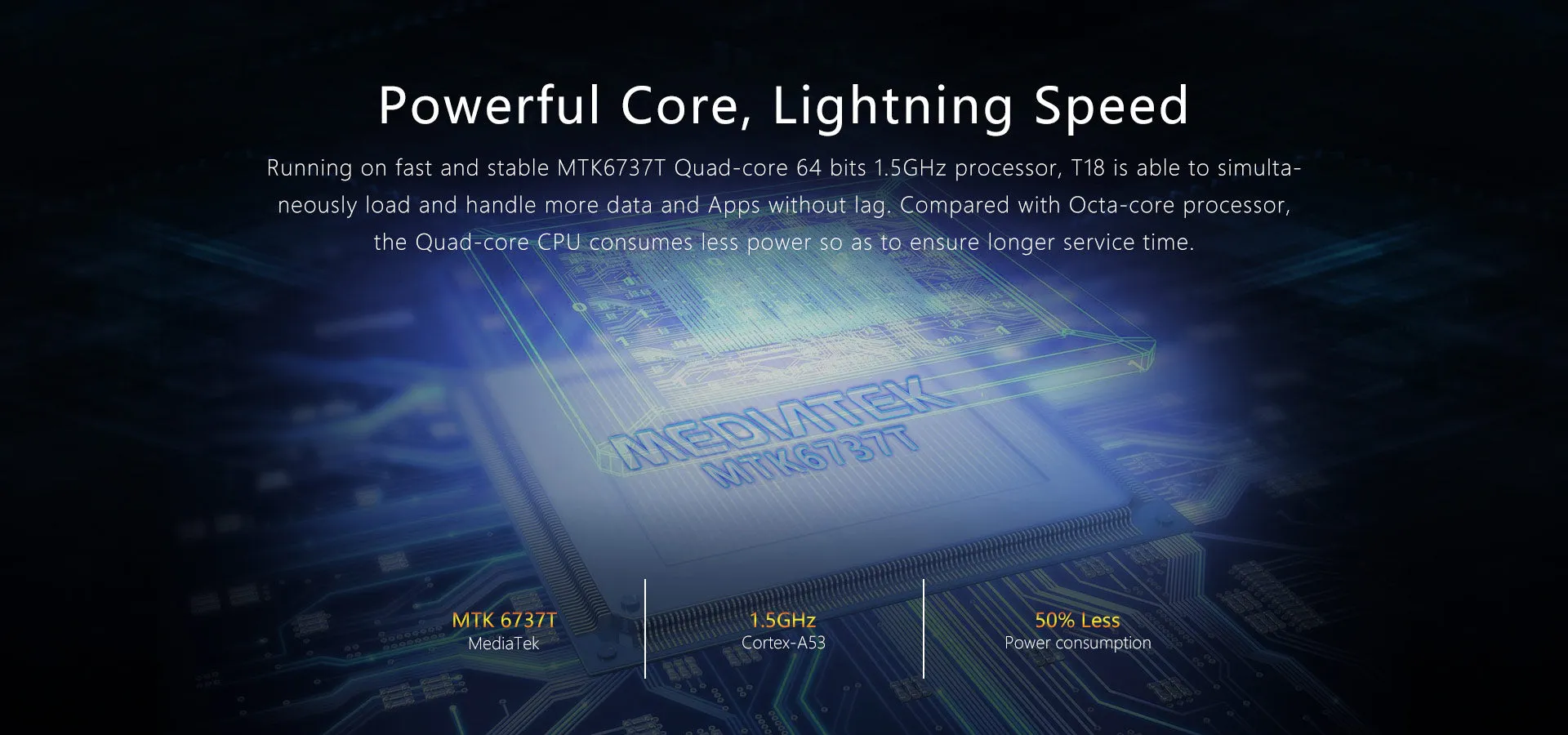 Powerful Core, Lightning Speed

Running on fast and stable MTK6737T Quad-core 64 bits 1.5GHz processor, T18 is able to simultaneously load and handle more data and Apps without lag. Compared with Octa-core processor, the Quad-core CPU consumes less power so as to ensure longer service time.

MEDIATEK
MTK6737T

MTK 6737T
MediaTek

1.5GHz
Cortex-A53

50% Less
Power consumption